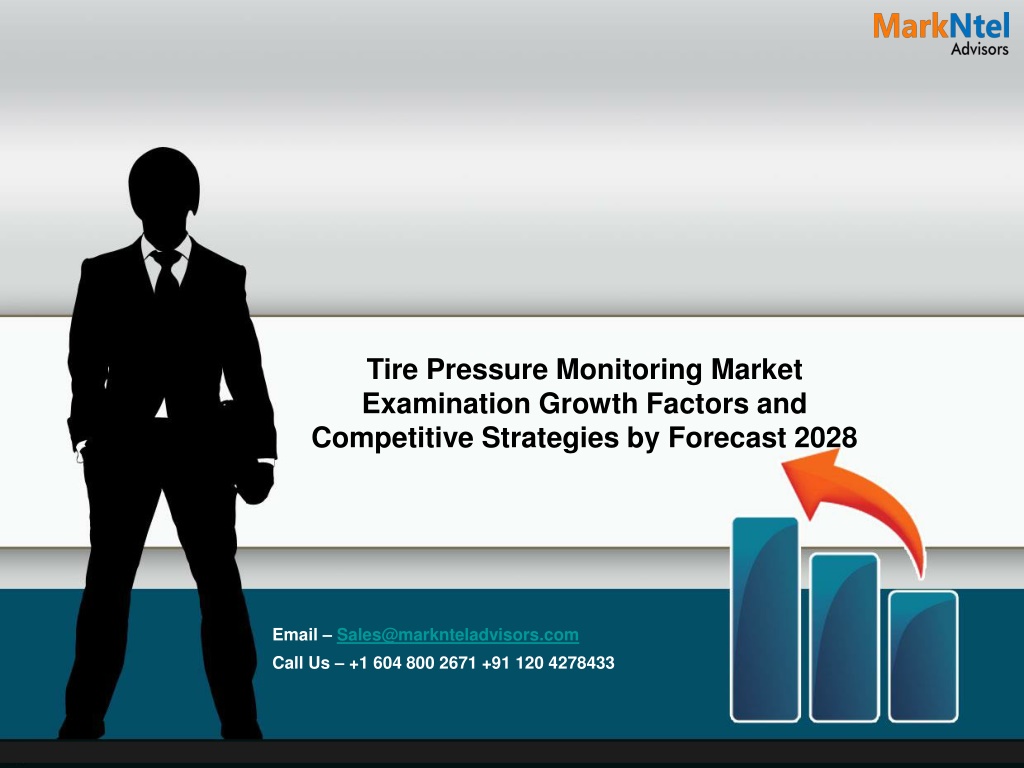 MarkNtel
Advisors

Tire Pressure Monitoring Market Examination Growth Factors and Competitive Strategies by Forecast 2028

Email – Sales@marknteladvisors.com
Call Us – +1 604 800 2671 +91 120 4278433